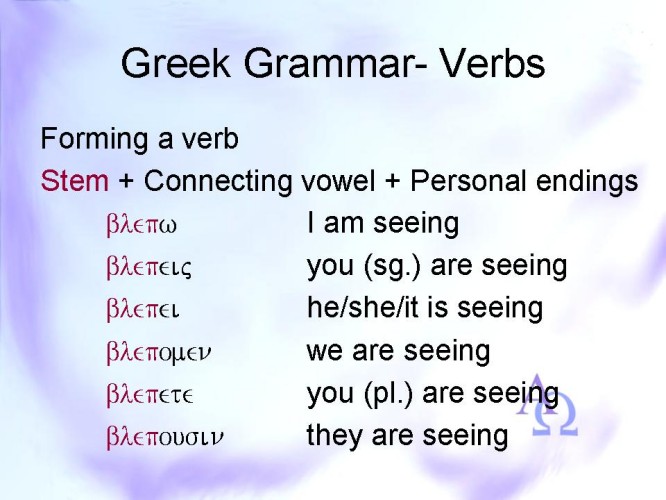 Greek Grammar- Verbs

Forming a verb

Stem + Connecting vowel + Personal endings

| | |
|---|---|
| βλεπω | I am seeing |
| βλεπεις | you (sg.) are seeing |
| βλεπει | he/she/it is seeing |
| βλεπομεν | we are seeing |
| βλεπετε | you (pl.) are seeing |
| βλεπουσιν | they are seeing |

ΑΩ